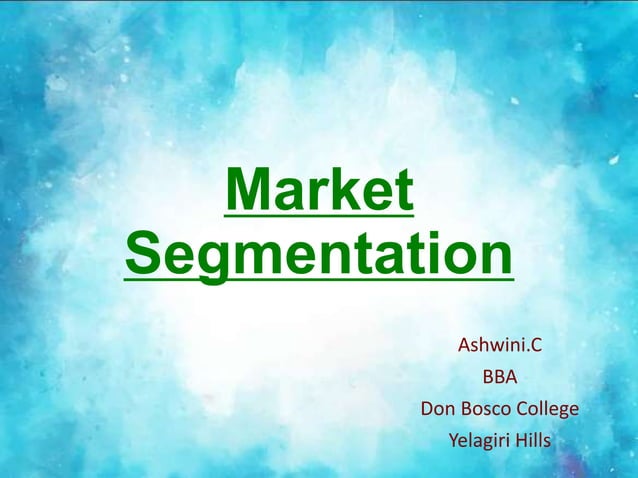 Market Segmentation

Ashwini.C
BBA
Don Bosco College
Yelagiri Hills